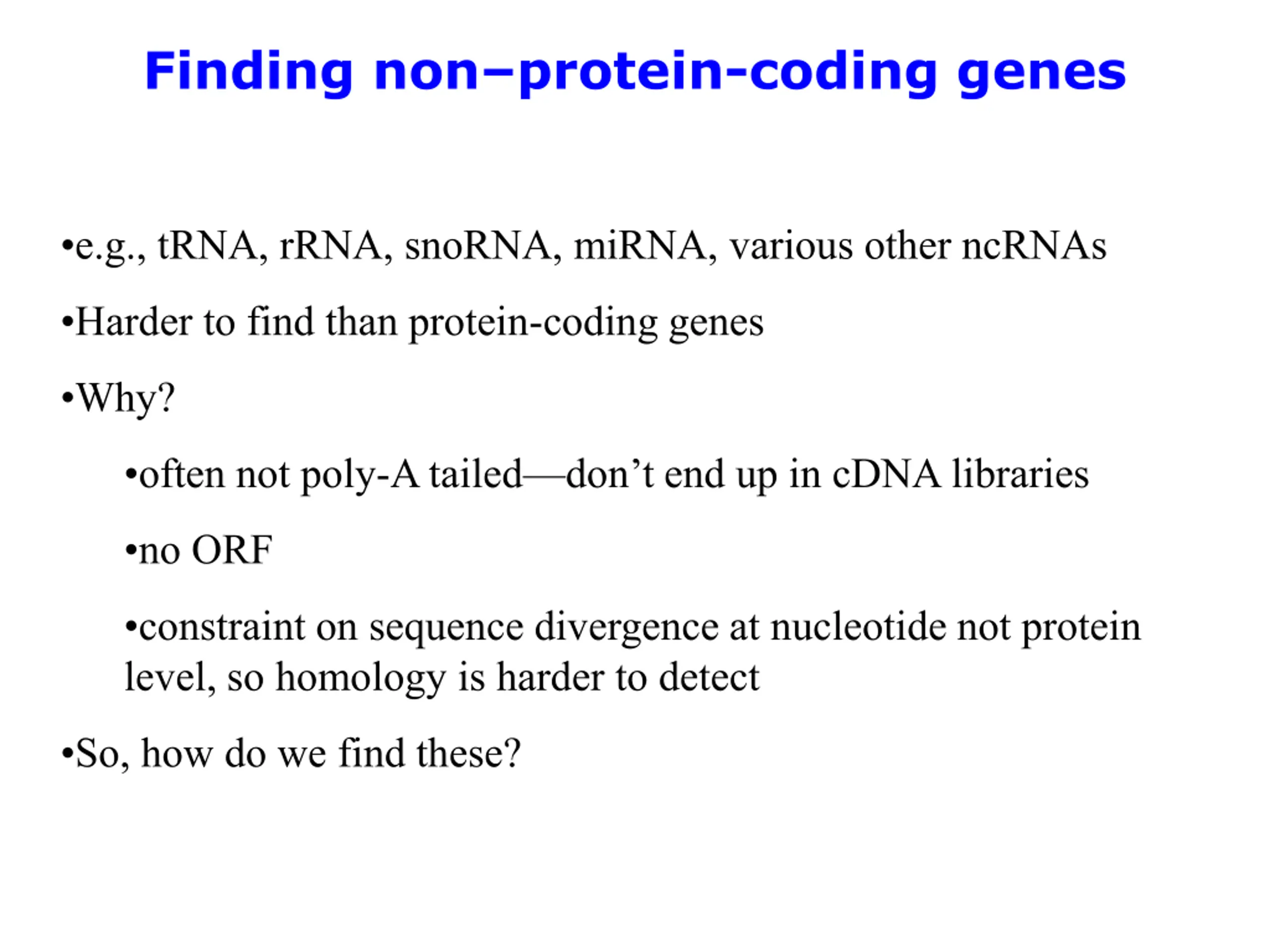 Finding non–protein-coding genes

• e.g., tRNA, rRNA, snoRNA, miRNA, various other ncRNAs

• Harder to find than protein-coding genes

• Why?

• often not poly-A tailed—don't end up in cDNA libraries

• no ORF

• constraint on sequence divergence at nucleotide not protein level, so homology is harder to detect

• So, how do we find these?